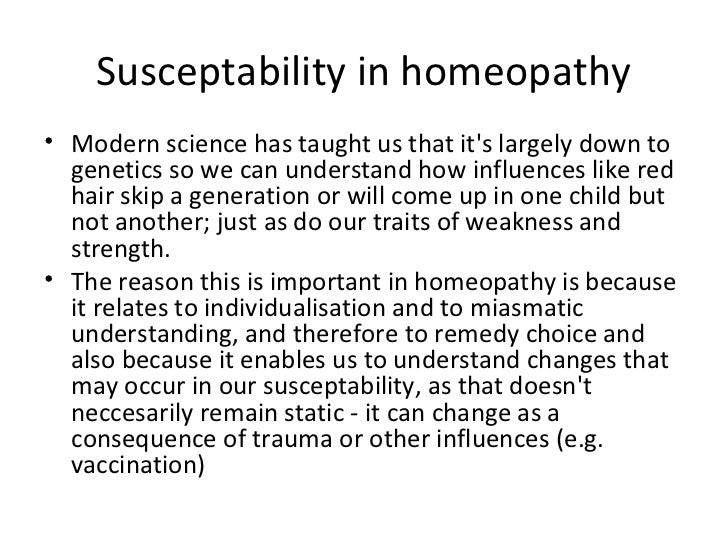 Susceptability in homeopathy

• Modern science has taught us that it's largely down to genetics so we can understand how influences like red hair skip a generation or will come up in one child but not another; just as do our traits of weakness and strength.
• The reason this is important in homeopathy is because it relates to individualisation and to miasmatic understanding, and therefore to remedy choice and also because it enables us to understand changes that may occur in our susceptability, as that doesn't neccesarily remain static - it can change as a consequence of trauma or other influences (e.g. vaccination)